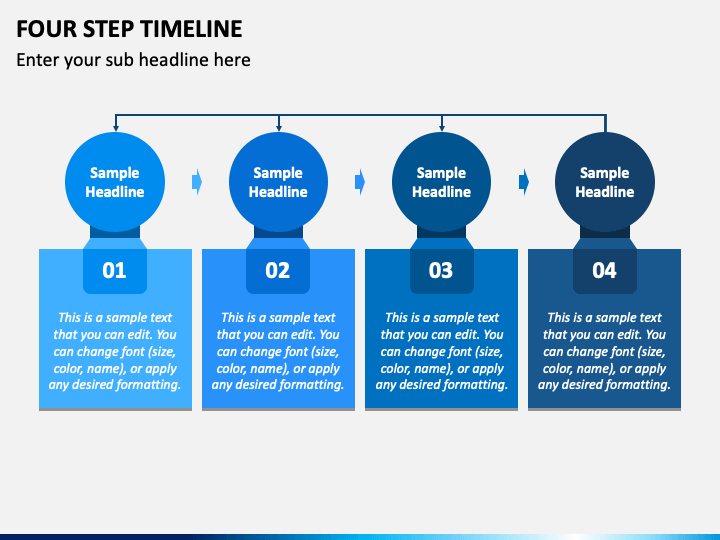 FOUR STEP TIMELINE

Enter your sub headline here

Sample Headline

01

This is a sample text that you can edit. You can change font (size, color, name), or apply any desired formatting.

Sample Headline

02

This is a sample text that you can edit. You can change font (size, color, name), or apply any desired formatting.

Sample Headline

03

This is a sample text that you can edit. You can change font (size, color, name), or apply any desired formatting.

Sample Headline

04

This is a sample text that you can edit. You can change font (size, color, name), or apply any desired formatting.